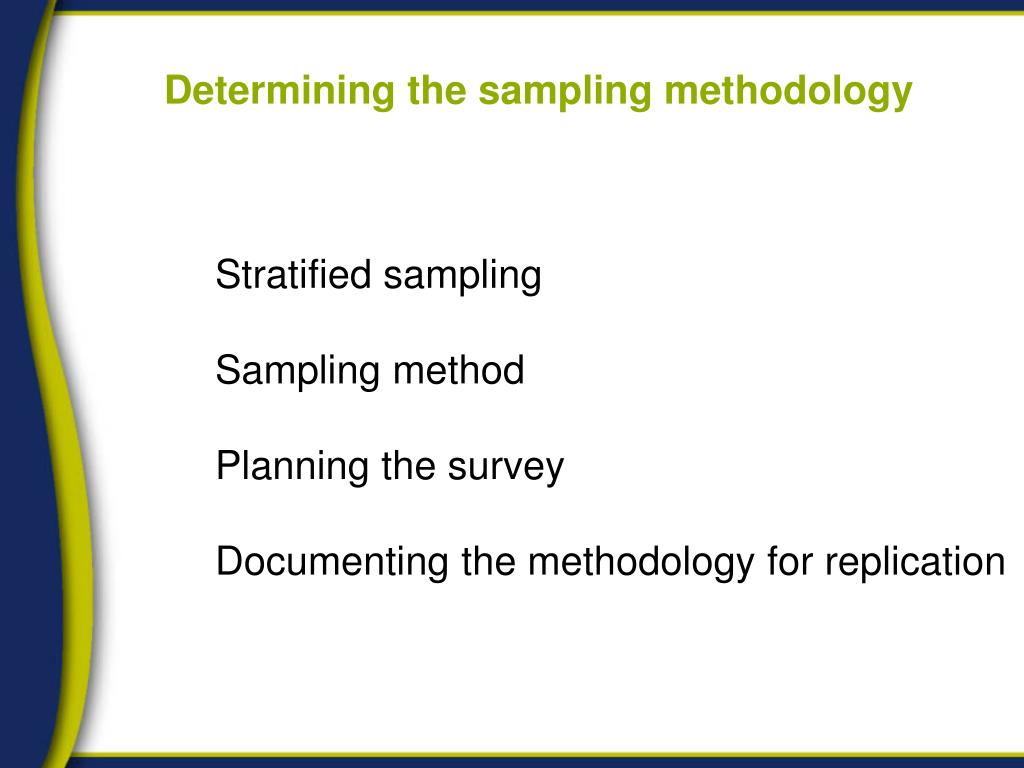 Determining the sampling methodology

Stratified sampling

Sampling method

Planning the survey

Documenting the methodology for replication